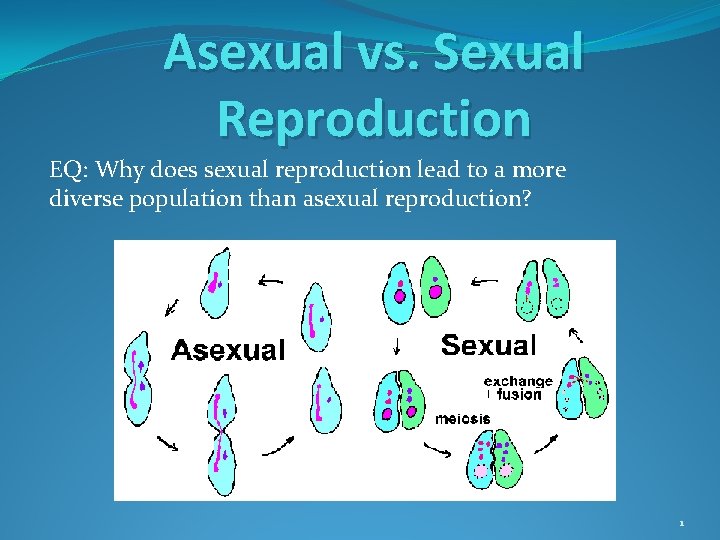 Asexual vs. Sexual Reproduction

EQ: Why does sexual reproduction lead to a more diverse population than asexual reproduction?

Asexual

Sexual

exchange
fusion

meiosis

1